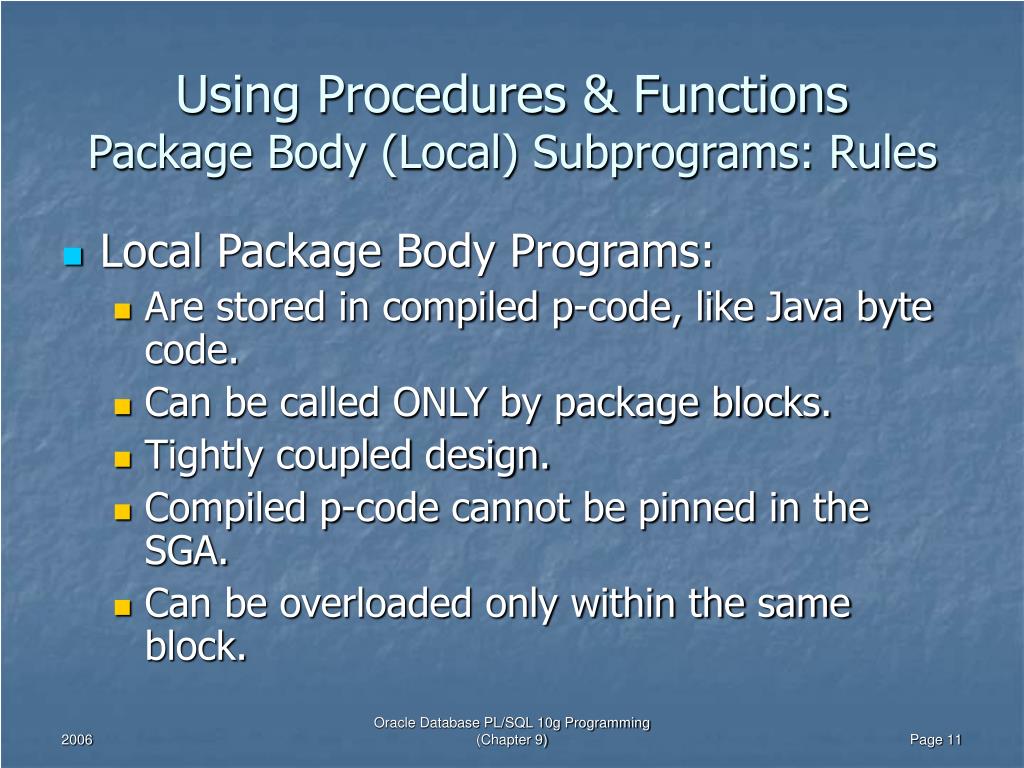 Using Procedures & Functions
Package Body (Local) Subprograms: Rules

Local Package Body Programs:
Are stored in compiled p-code, like Java byte code.
Can be called ONLY by package blocks.
Tightly coupled design.
Compiled p-code cannot be pinned in the SGA.
Can be overloaded only within the same block.

2006

Oracle Database PL/SQL 10g Programming (Chapter 9)

Page 11